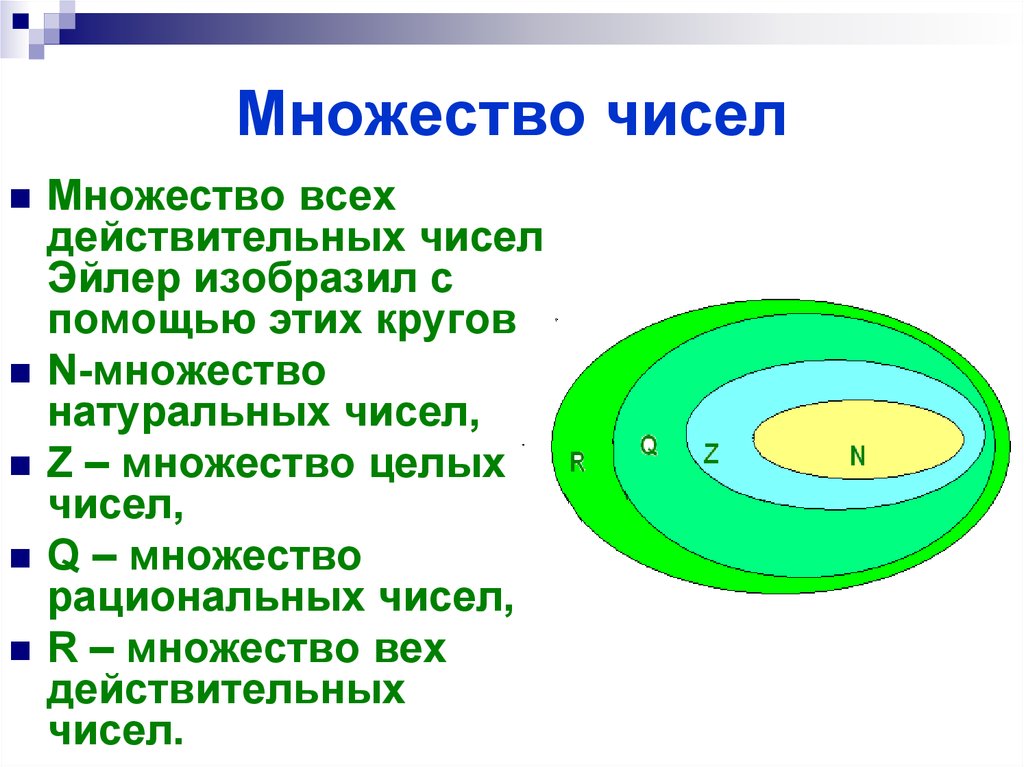 Множество чисел

Множество всех действительных чисел Эйлер изобразил с помощью этих кругов

N-множество натуральных чисел,

Z – множество целых чисел,

Q – множество рациональных чисел,

R – множество вех действительных чисел.

R

Q

Z

N